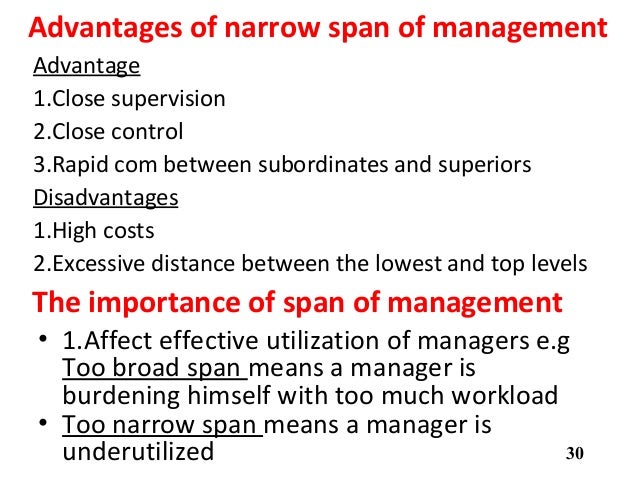 Advantages of narrow span of management

Advantage

1.Close supervision

2.Close control

3.Rapid com between subordinates and superiors

Disadvantages

1.High costs

2.Excessive distance between the lowest and top levels

The importance of span of management

• 1.Affect effective utilization of managers e.g Too broad span means a manager is burdening himself with too much workload

• Too narrow span means a manager is underutilized

30